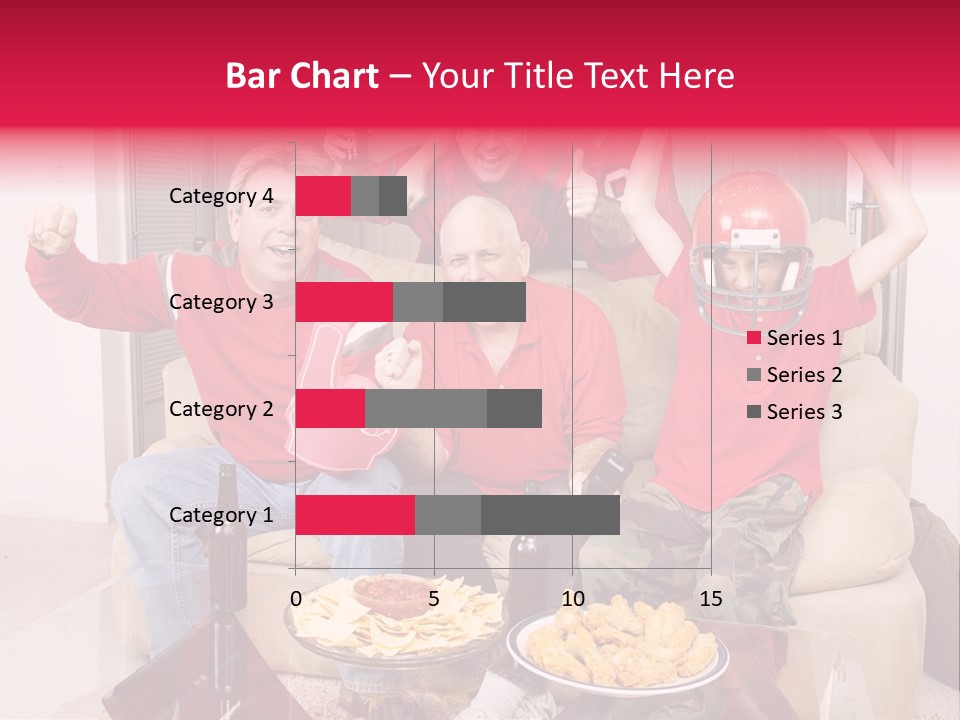 Bar Chart – Your Title Text Here

Category 4
Category 3
Category 2
Category 1

0
5
10
15

Series 1
Series 2
Series 3